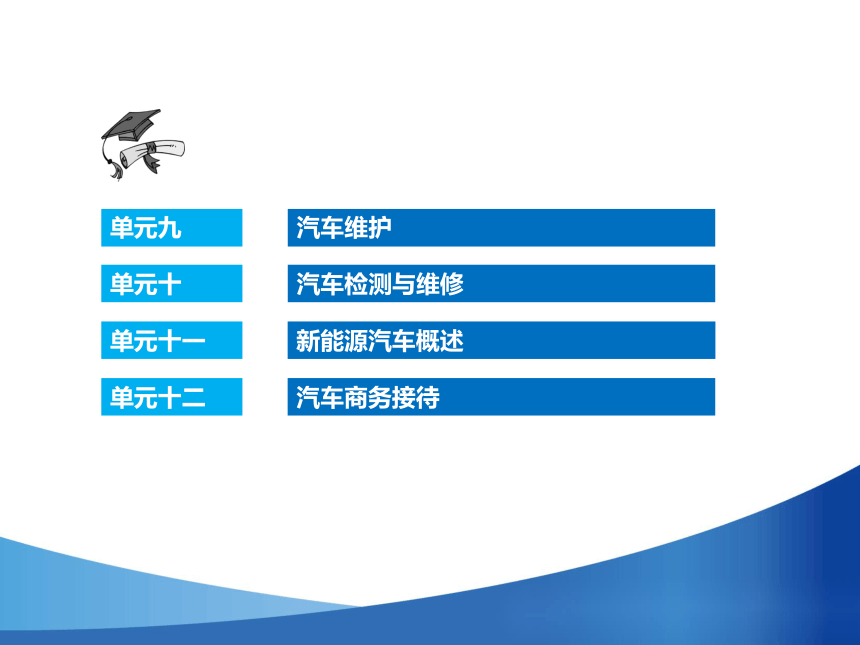 单元九
汽车维护

单元十
汽车检测与维修

单元十一
新能源汽车概述

单元十二
汽车商务接待